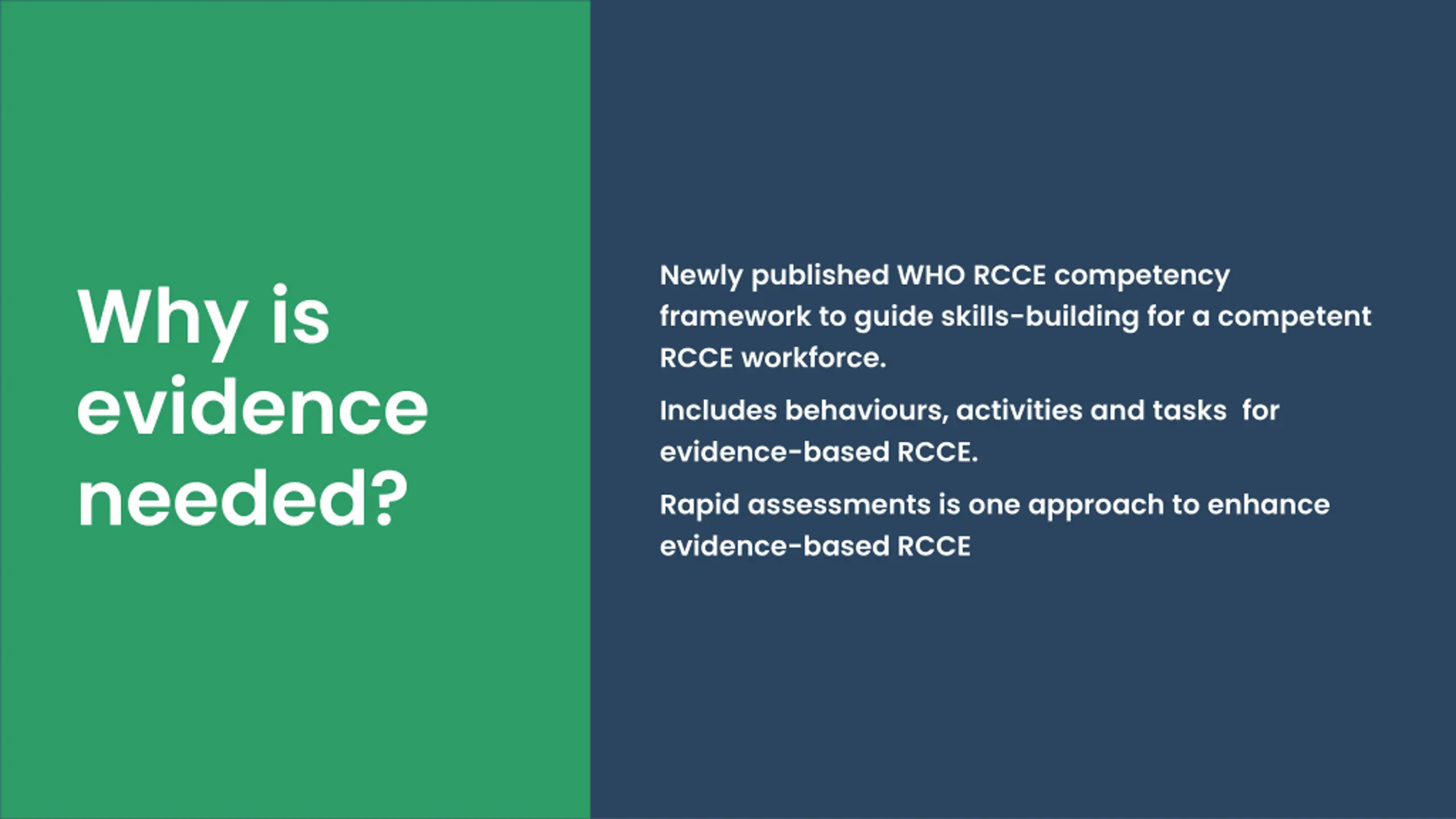 Why is evidence needed?

Newly published WHO RCCE competency framework to guide skills-building for a competent RCCE workforce.

Includes behaviours, activities and tasks for evidence-based RCCE.

Rapid assessments is one approach to enhance evidence-based RCCE